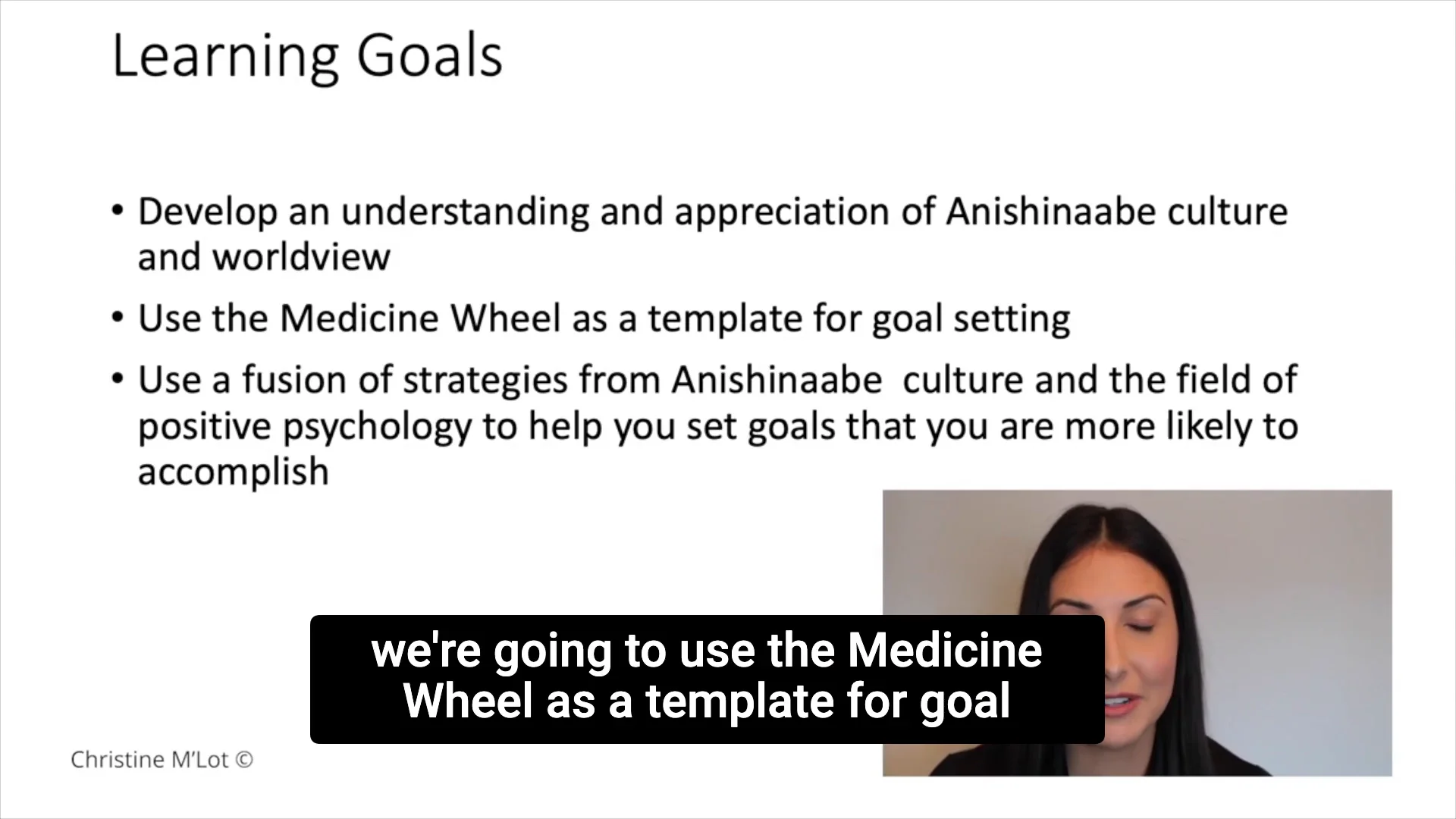 Learning Goals

• Develop an understanding and appreciation of Anishinaabe culture and worldview

• Use the Medicine Wheel as a template for goal setting

• Use a fusion of strategies from Anishinaabe culture and the field of positive psychology to help you set goals that you are more likely to accomplish

we're going to use the Medicine Wheel as a template for goal

Christine M'Lot ©